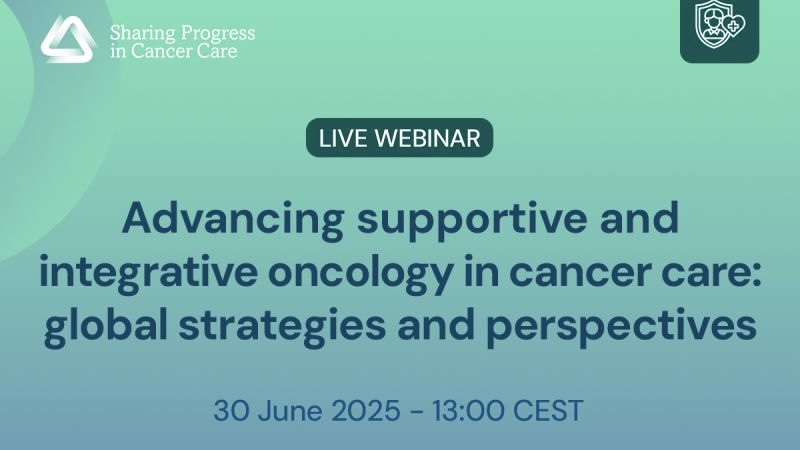 Sharing Progress in Cancer Care

LIVE WEBINAR

Advancing supportive and integrative oncology in cancer care: global strategies and perspectives

30 June 2025 - 13:00 CEST